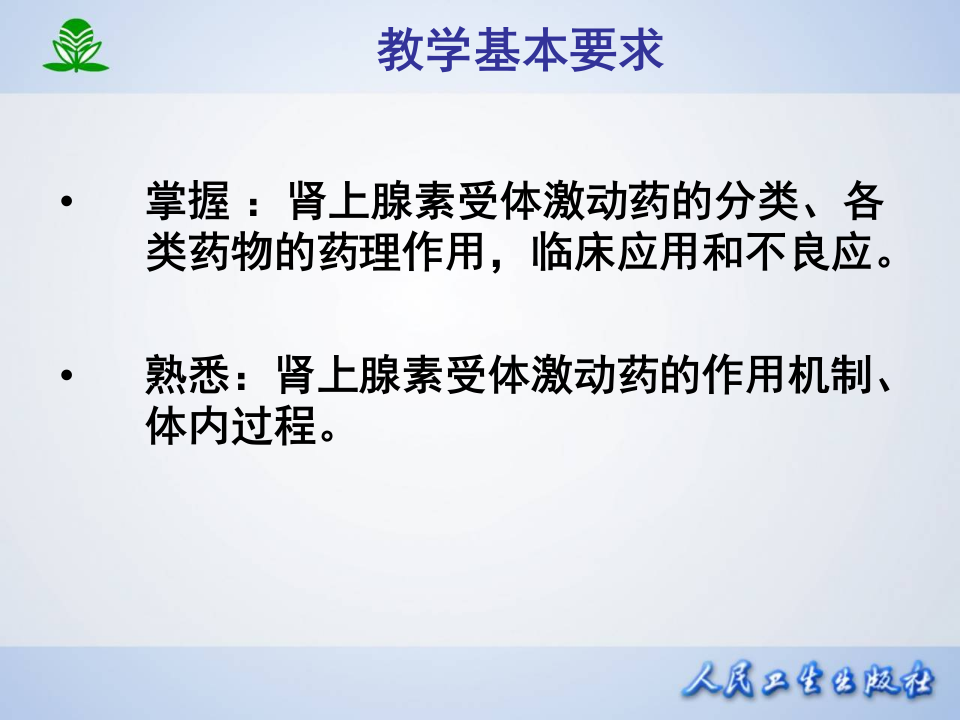 教学基本要求

• 掌握 ：肾上腺素受体激动药的分类、各类药物的药理作用，临床应用和不良应。

• 熟悉：肾上腺素受体激动药的作用机制、体内过程。

人民卫生出版社